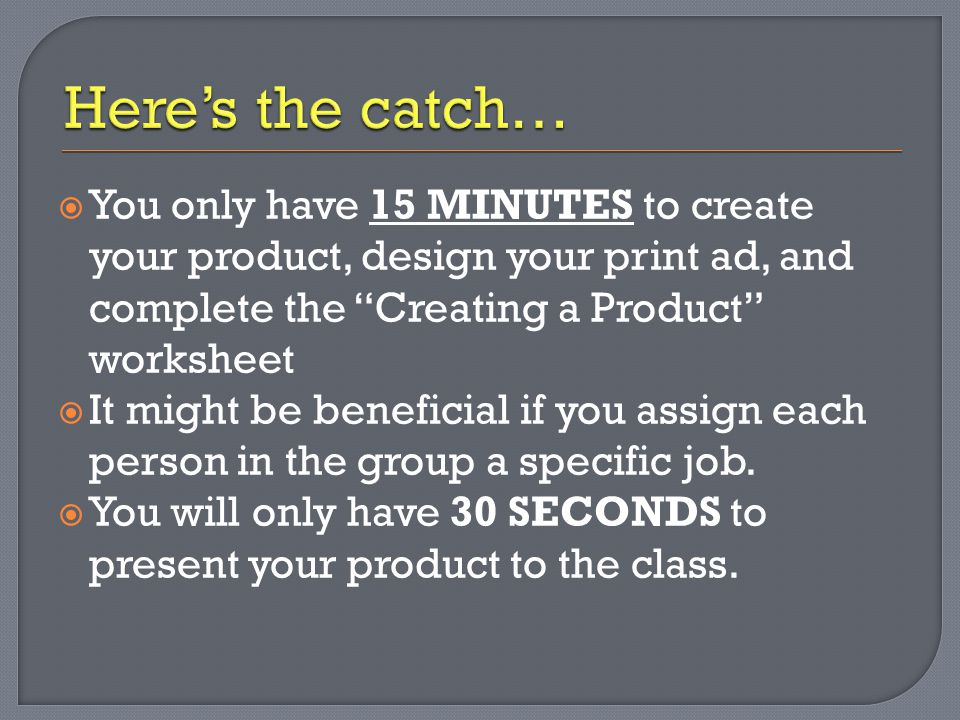 Here’s the catch…

You only have 15 MINUTES to create your product, design your print ad, and complete the “Creating a Product” worksheet

It might be beneficial if you assign each person in the group a specific job.

You will only have 30 SECONDS to present your product to the class.